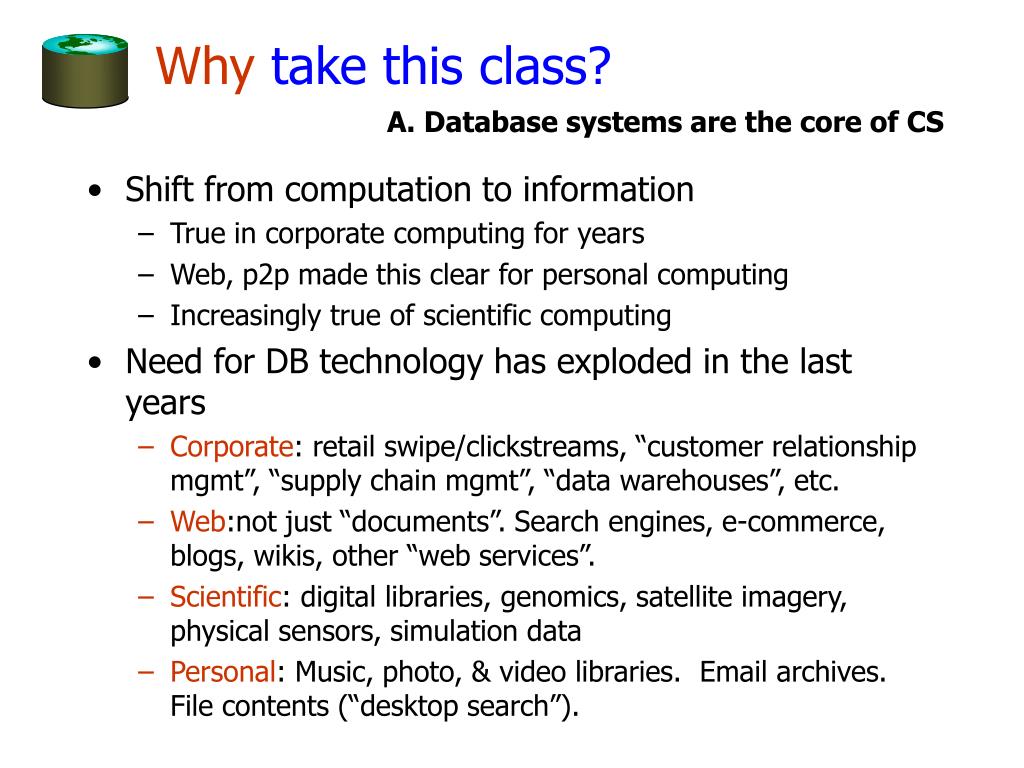 Why take this class?

A. Database systems are the core of CS

• Shift from computation to information
– True in corporate computing for years
– Web, p2p made this clear for personal computing
– Increasingly true of scientific computing
• Need for DB technology has exploded in the last years
– Corporate: retail swipe/clickstreams, “customer relationship mgmt”, “supply chain mgmt”, “data warehouses”, etc.
– Web:not just “documents”. Search engines, e-commerce, blogs, wikis, other “web services”.
– Scientific: digital libraries, genomics, satellite imagery, physical sensors, simulation data
– Personal: Music, photo, & video libraries. Email archives. File contents (“desktop search”).